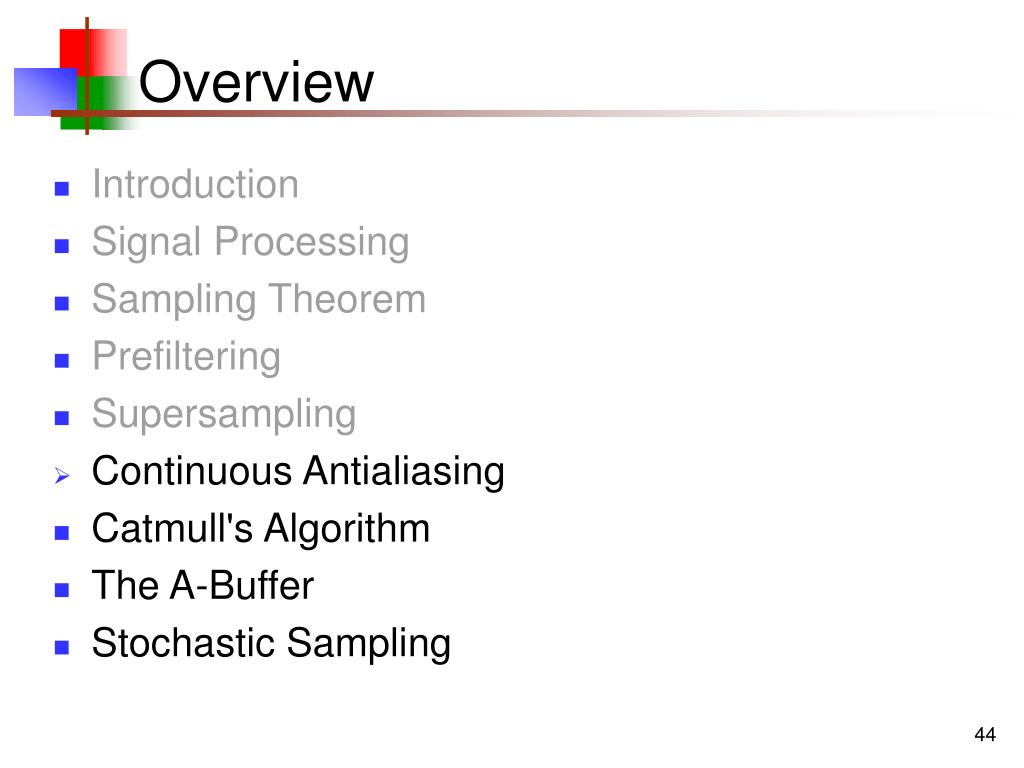 Overview

- Introduction
- Signal Processing
- Sampling Theorem
- Prefiltering
- Supersampling
- Continuous Antialiasing
- Catmull's Algorithm
- The A-Buffer
- Stochastic Sampling

44